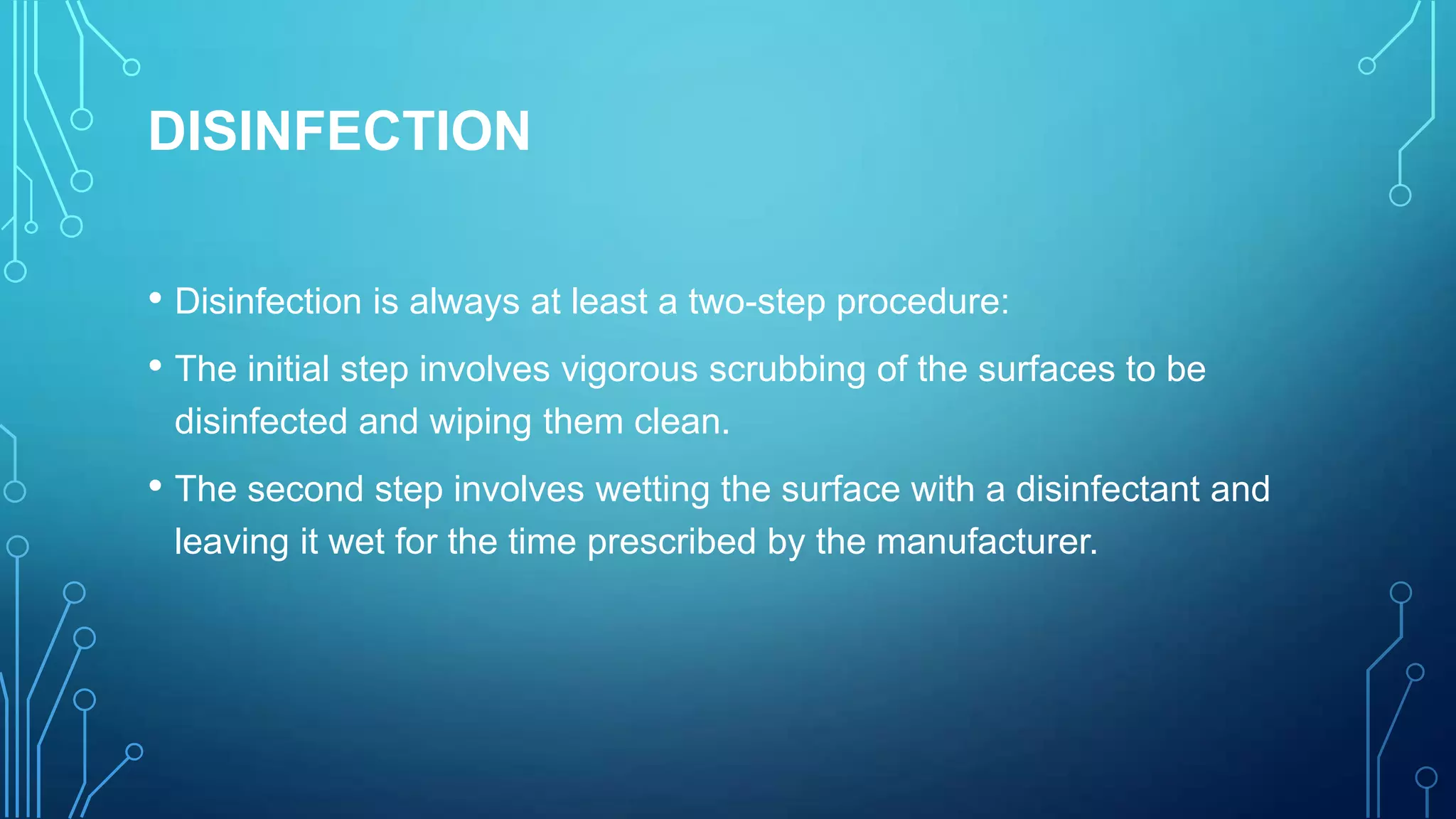 DISINFECTION

• Disinfection is always at least a two-step procedure:

• The initial step involves vigorous scrubbing of the surfaces to be disinfected and wiping them clean.

• The second step involves wetting the surface with a disinfectant and leaving it wet for the time prescribed by the manufacturer.